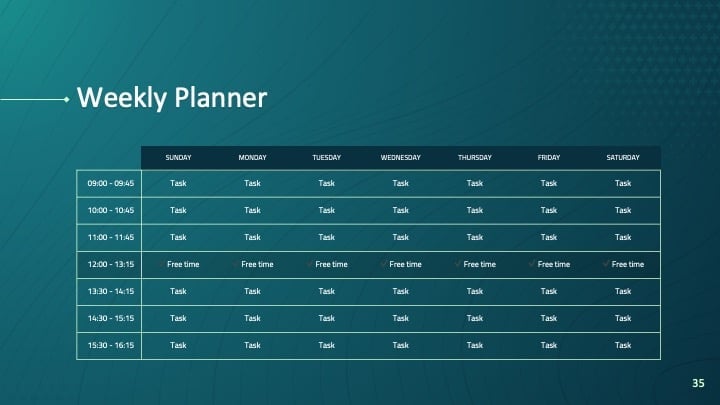 Weekly Planner

| | SUNDAY | MONDAY | TUESDAY | WEDNESDAY | THURSDAY | FRIDAY | SATURDAY |
|---|---|---|---|---|---|---|---|
| 09:00 - 09:45 | Task | Task | Task | Task | Task | Task | Task |
| 10:00 - 10:45 | Task | Task | Task | Task | Task | Task | Task |
| 11:00 - 11:45 | Task | Task | Task | Task | Task | Task | Task |
| 12:00 - 13:15 | Free time | Free time | Free time | Free time | Free time | Free time | Free time |
| 13:30 - 14:15 | Task | Task | Task | Task | Task | Task | Task |
| 14:30 - 15:15 | Task | Task | Task | Task | Task | Task | Task |
| 15:30 - 16:15 | Task | Task | Task | Task | Task | Task | Task |

35